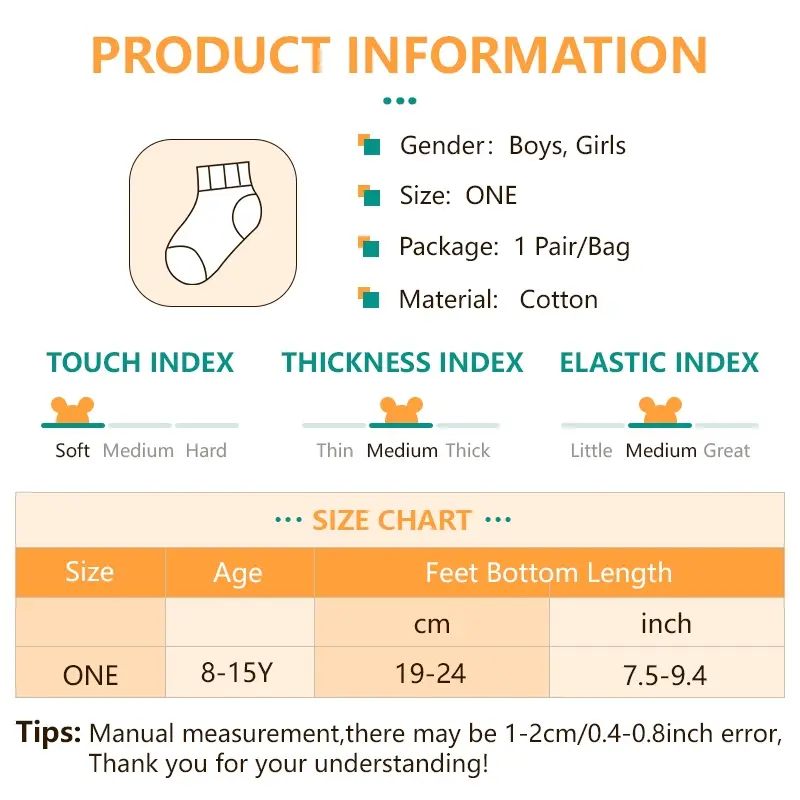 PRODUCT INFORMATION

Gender: Boys, Girls

Size: ONE

Package: 1 Pair/Bag

Material: Cotton

TOUCH INDEX

Soft Medium Hard

THICKNESS INDEX

Thin Medium Thick

ELASTIC INDEX

Little Medium Great

SIZE CHART

| Size | Age | Feet Bottom Length | |
|---|---|---|---|
| | | cm | inch |
| ONE | 8-15Y | 19-24 | 7.5-9.4 |

Tips: Manual measurement,there may be 1-2cm/0.4-0.8inch error, Thank you for your understanding!